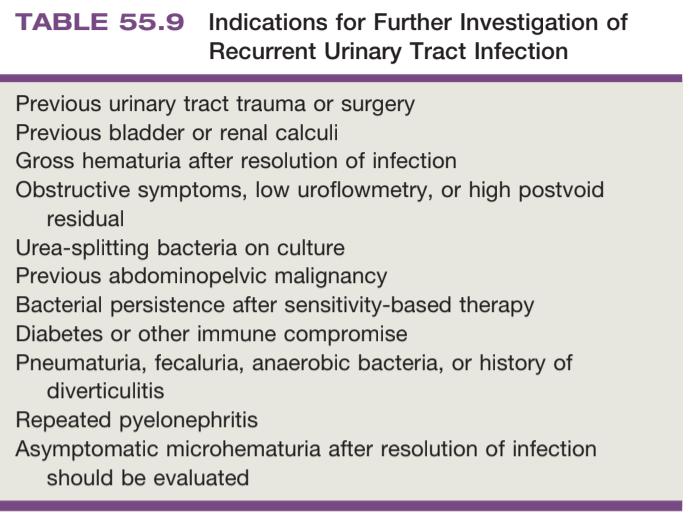 TABLE 55.9 Indications for Further Investigation of Recurrent Urinary Tract Infection

Previous urinary tract trauma or surgery
Previous bladder or renal calculi
Gross hematuria after resolution of infection
Obstructive symptoms, low uroflowmetry, or high postvoid residual
Urea-splitting bacteria on culture
Previous abdominopelvic malignancy
Bacterial persistence after sensitivity-based therapy
Diabetes or other immune compromise
Pneumaturia, fecaluria, anaerobic bacteria, or history of diverticulitis
Repeated pyelonephritis
Asymptomatic microhematuria after resolution of infection should be evaluated